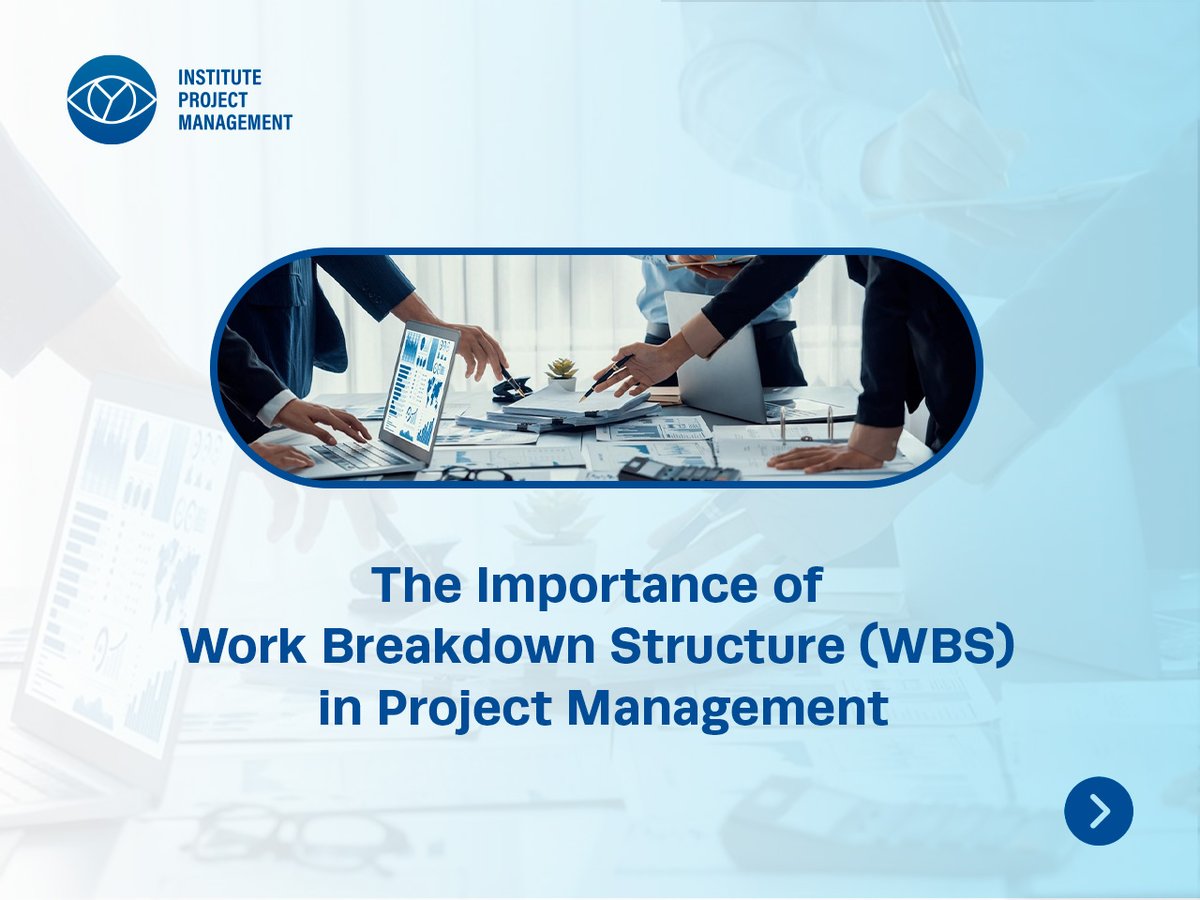 INSTITUTE
PROJECT
MANAGEMENT

The Importance of
Work Breakdown Structure (WBS)
in Project Management